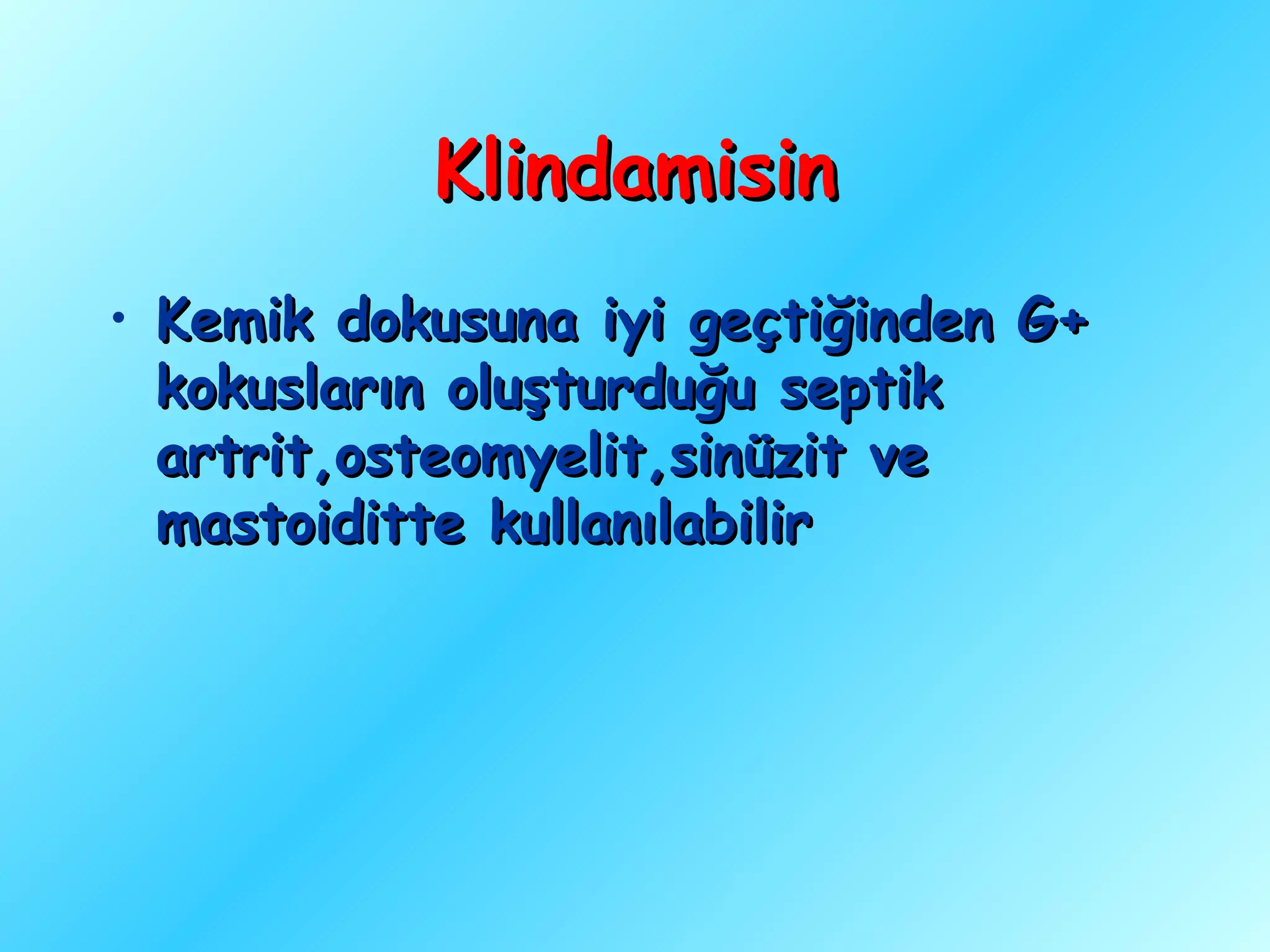 Klindamisin

• Kemik dokusuna iyi geçtiğinden G+ kokusların oluşturduğu septik artrit,osteomyelit,sinüzit ve mastoiditte kullanılabilir